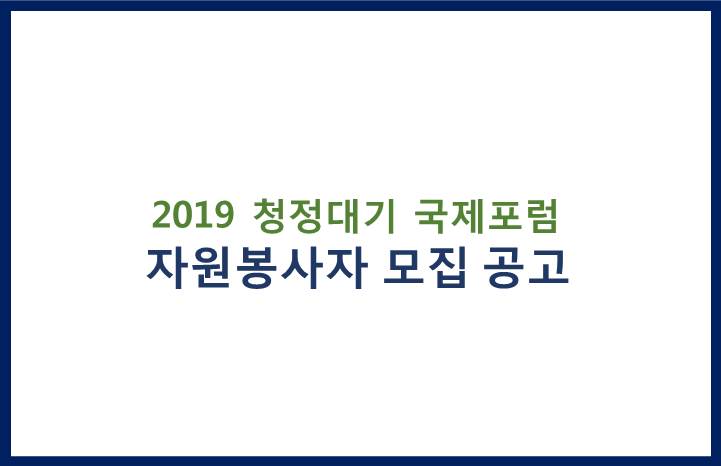 2019 청정대기 국제포럼
자원봉사자 모집 공고